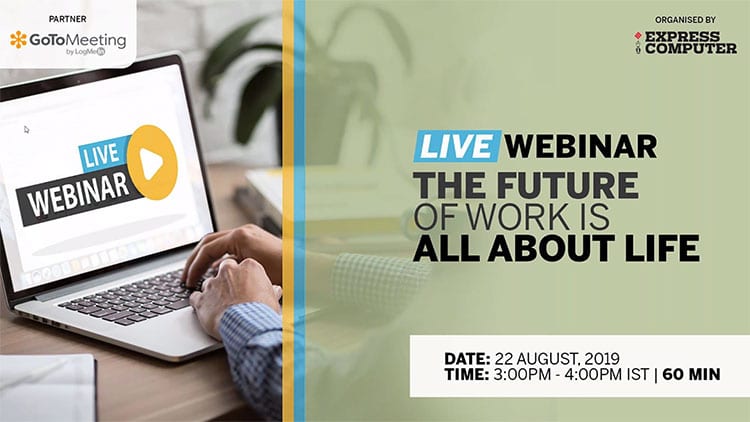 PARTNER
GoToMeeting
by LogMeIn

LIVE
WEBINAR

ORGANISED BY
EXPRESS COMPUTER

LIVE WEBINAR
THE FUTURE OF WORK IS ALL ABOUT LIFE

DATE: 22 AUGUST, 2019
TIME: 3:00PM - 4:00PM IST | 60 MIN